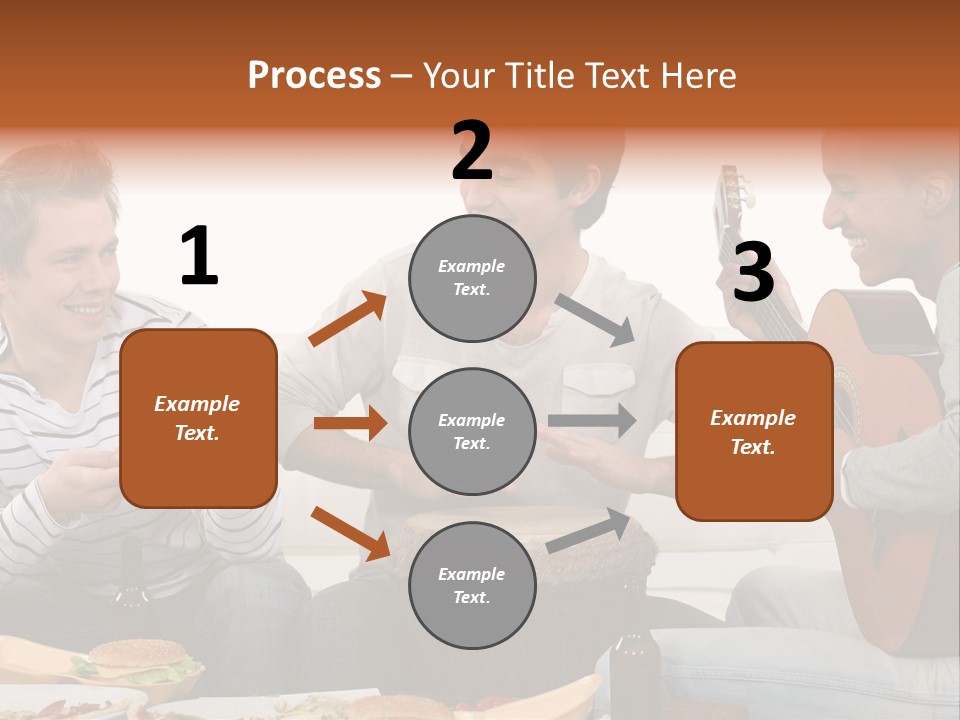 Process – Your Title Text Here

1

Example Text.

2

Example Text.

Example Text.

Example Text.

3

Example Text.